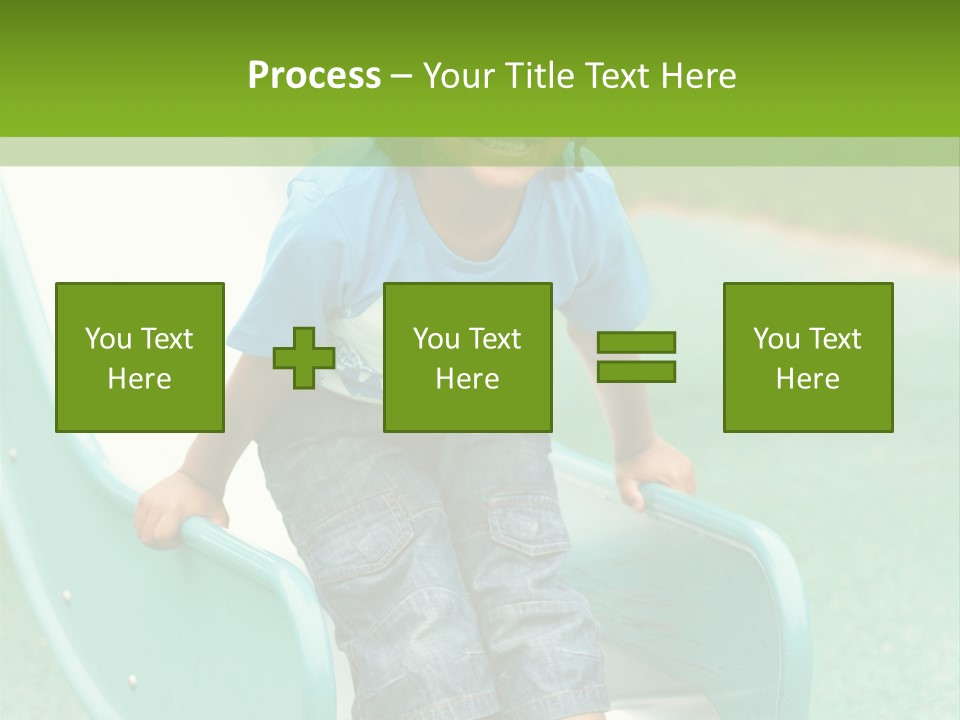 Process – Your Title Text Here

You Text Here

You Text Here

You Text Here